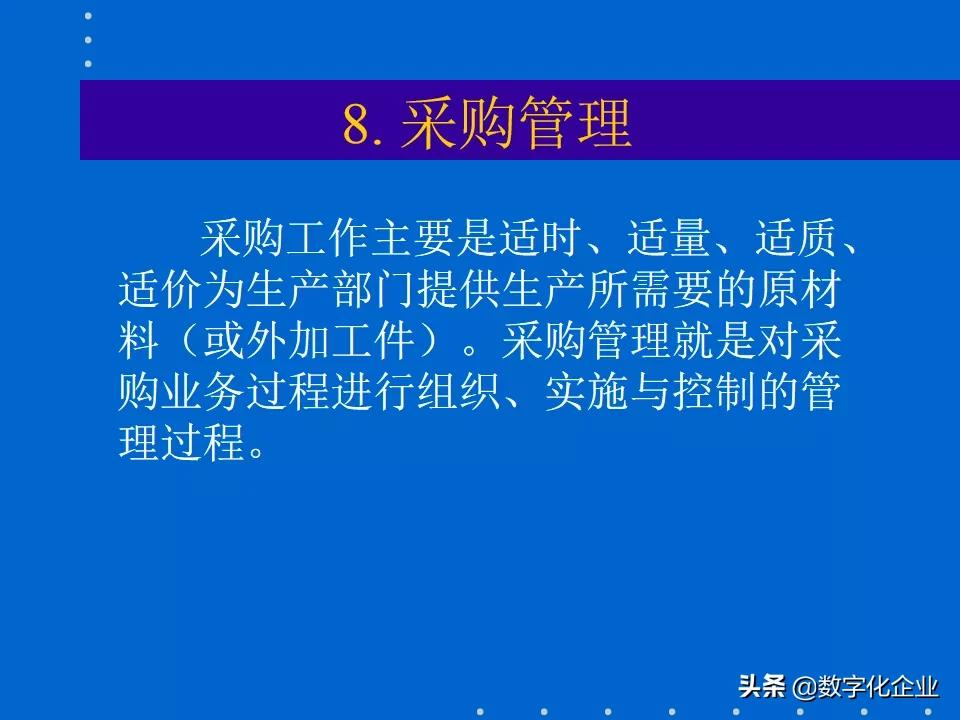 8. 采购管理

采购工作主要是适时、适量、适质、适价为生产部门提供生产所需要的原材料（或外加工件）。采购管理就是对采购业务过程进行组织、实施与控制的管理过程。

头条 @数字化企业